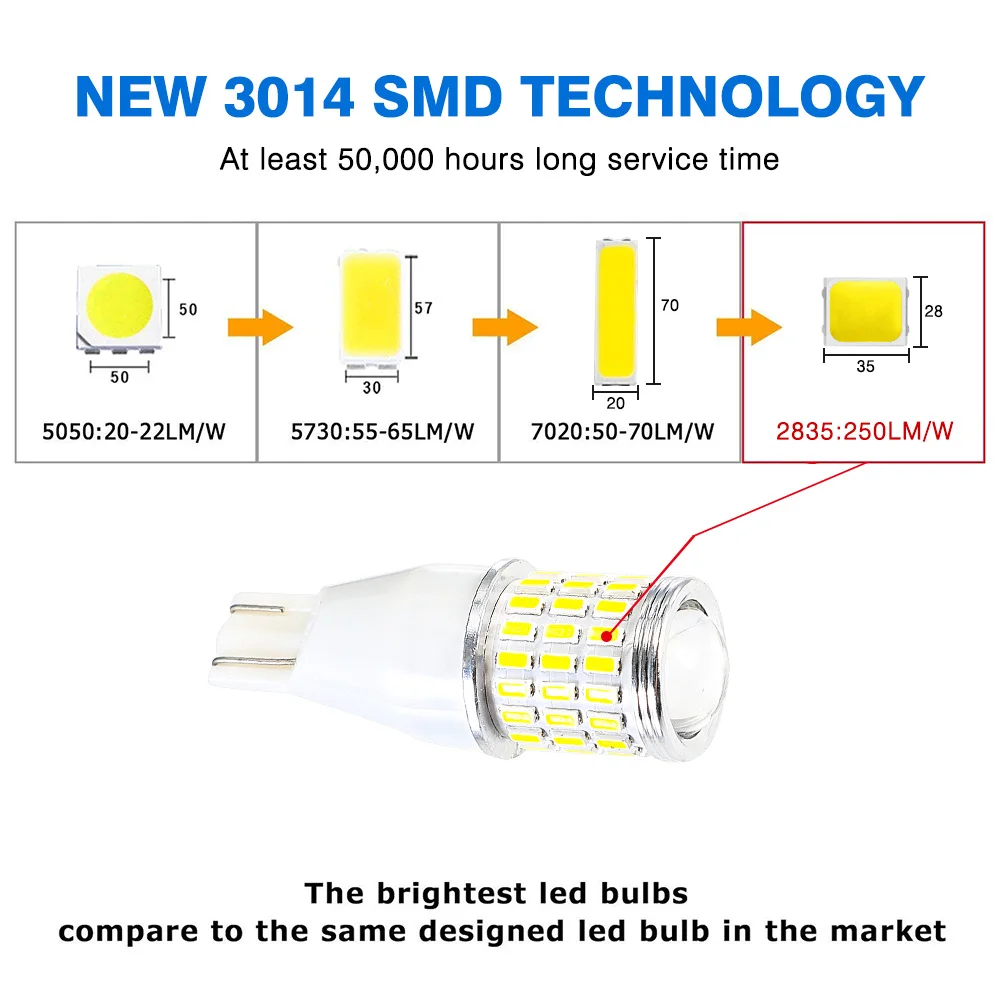 NEW 3014 SMD TECHNOLOGY

At least 50,000 hours long service time

50

50

5050:20-22LM/W

57

30

5730:55-65LM/W

70

20

7020:50-70LM/W

28

35

2835:250LM/W

The brightest led bulbs
compare to the same designed led bulb in the market